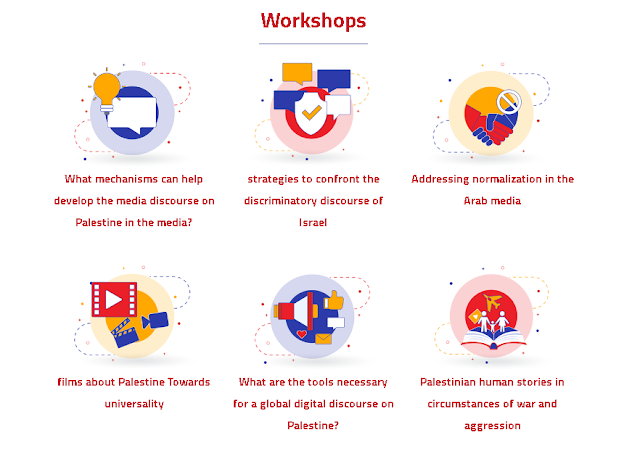 Workshops

What mechanisms can help develop the media discourse on Palestine in the media?

strategies to confront the discriminatory discourse of Israel

Addressing normalization in the Arab media

films about Palestine Towards universality

What are the tools necessary for a global digital discourse on Palestine?

Palestinian human stories in circumstances of war and aggression